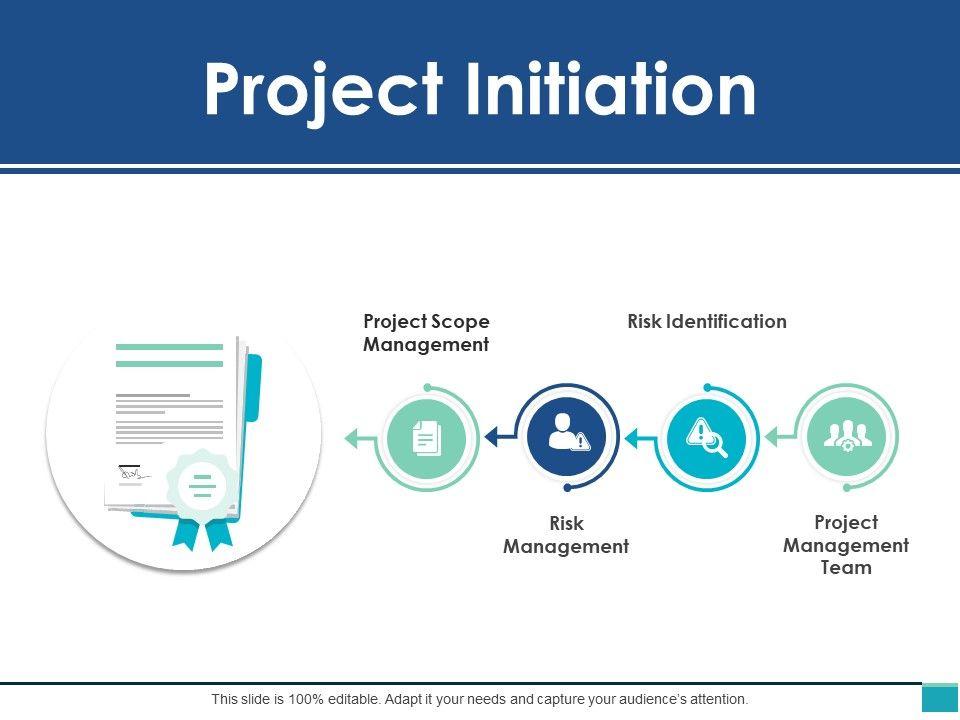 Project Initiation

Project Scope Management

Risk Identification

Risk Management

Project Management Team

This slide is 100% editable. Adapt it your needs and capture your audience's attention.